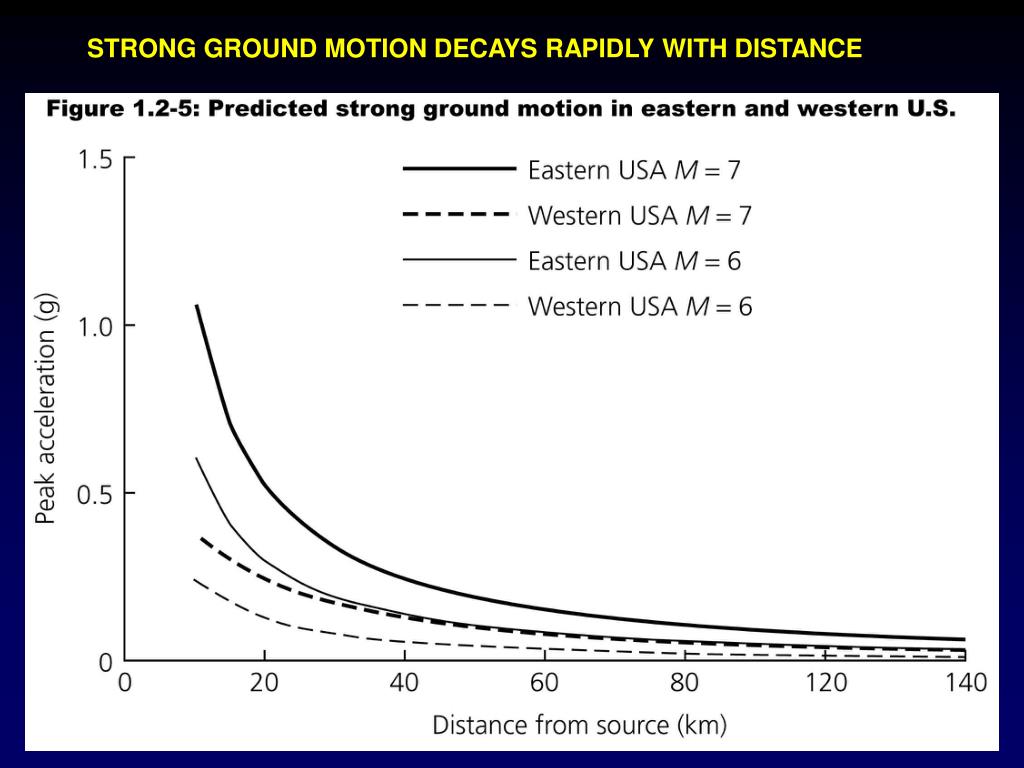 STRONG GROUND MOTION DECAYS RAPIDLY WITH DISTANCE

Figure 1.2-5: Predicted strong ground motion in eastern and western U.S.

Eastern USA $M = 7$
Western USA $M = 7$
Eastern USA $M = 6$
Western USA $M = 6$

Peak acceleration (g)

1.5
1.0
0.5
0

0
20
40
60
80
120
140

Distance from source (km)